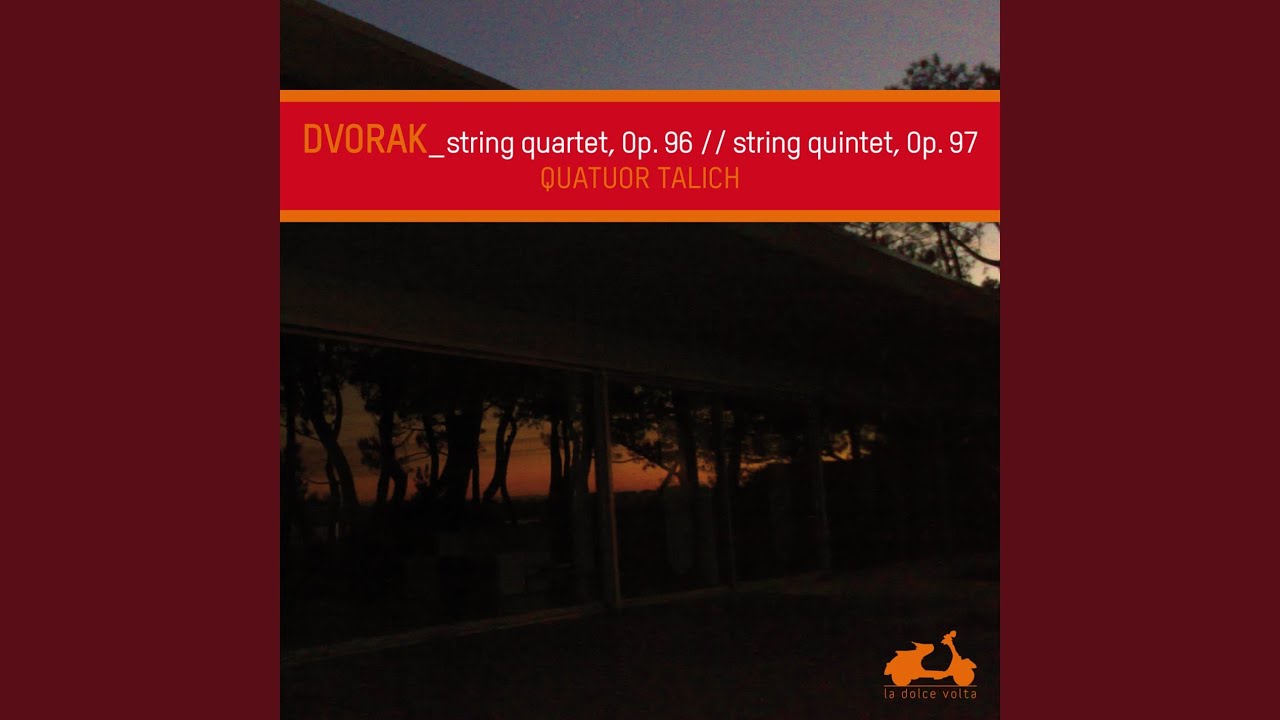 DVORAK_string quartet, Op. 96 // string quintet, Op. 97
QUATUOR TALICH

la dolce volta